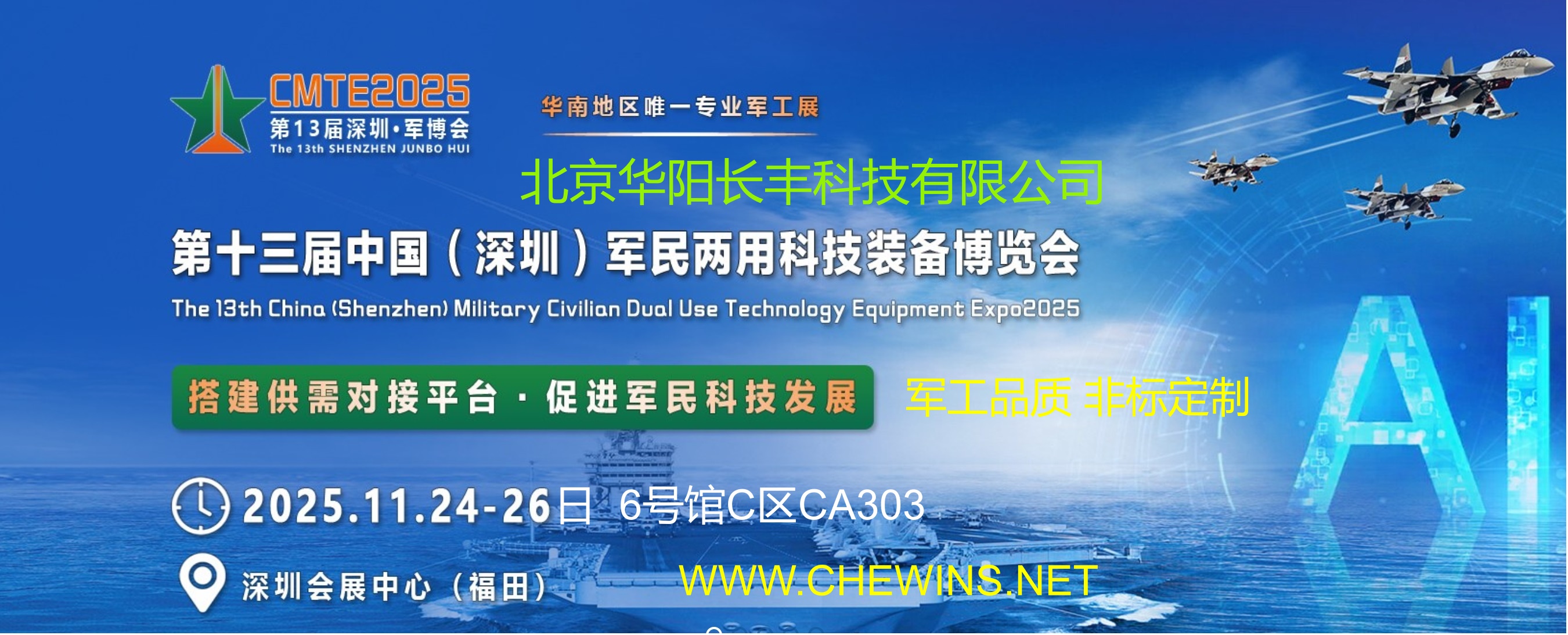 CMTE2025
第13届深圳·军博会
The 13th SHENZHEN JUNBO HUI

华南地区唯一专业军工展

北京华阳长丰科技有限公司

第十三届中国（深圳）军民两用科技装备博览会
The 13th China (Shenzhen) Military Civilian Dual Use Technology Equipment Expo2025

搭建供需对接平台 · 促进军民科技发展

军工品质 非标定制

AI

2025.11.24-26日 6号馆C区CA303

深圳会展中心（福田）

WWW.CHEWINS.NET